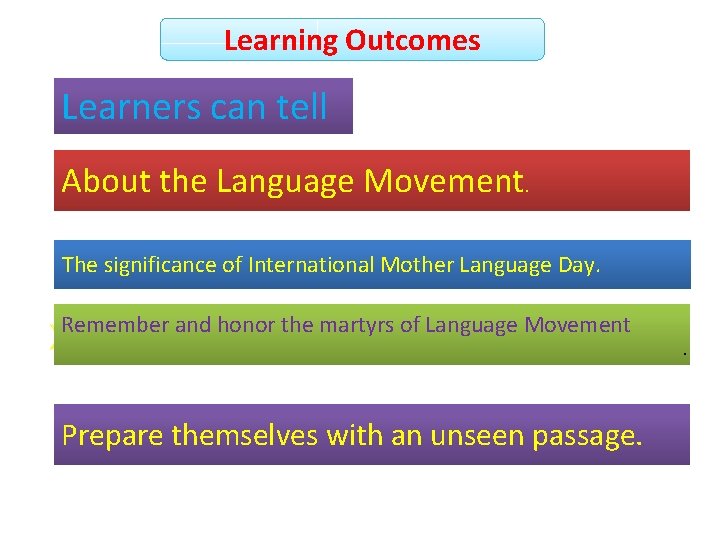 Learning Outcomes

Learners can tell

About the Language Movement.

The significance of International Mother Language Day.

Remember and honor the martyrs of Language Movement
.

Prepare themselves with an unseen passage.